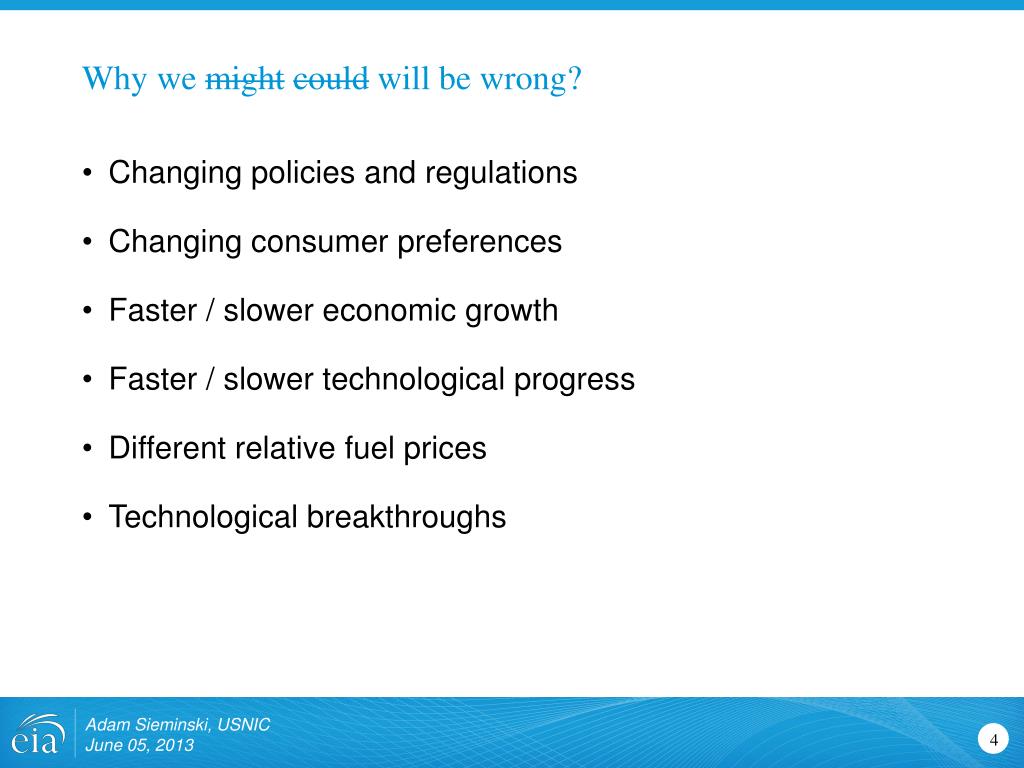 Why we ~~might~~ ~~could~~ will be wrong?

• Changing policies and regulations

• Changing consumer preferences

• Faster / slower economic growth

• Faster / slower technological progress

• Different relative fuel prices

• Technological breakthroughs

eia

Adam Sieminski, USNIC
June 05, 2013

4